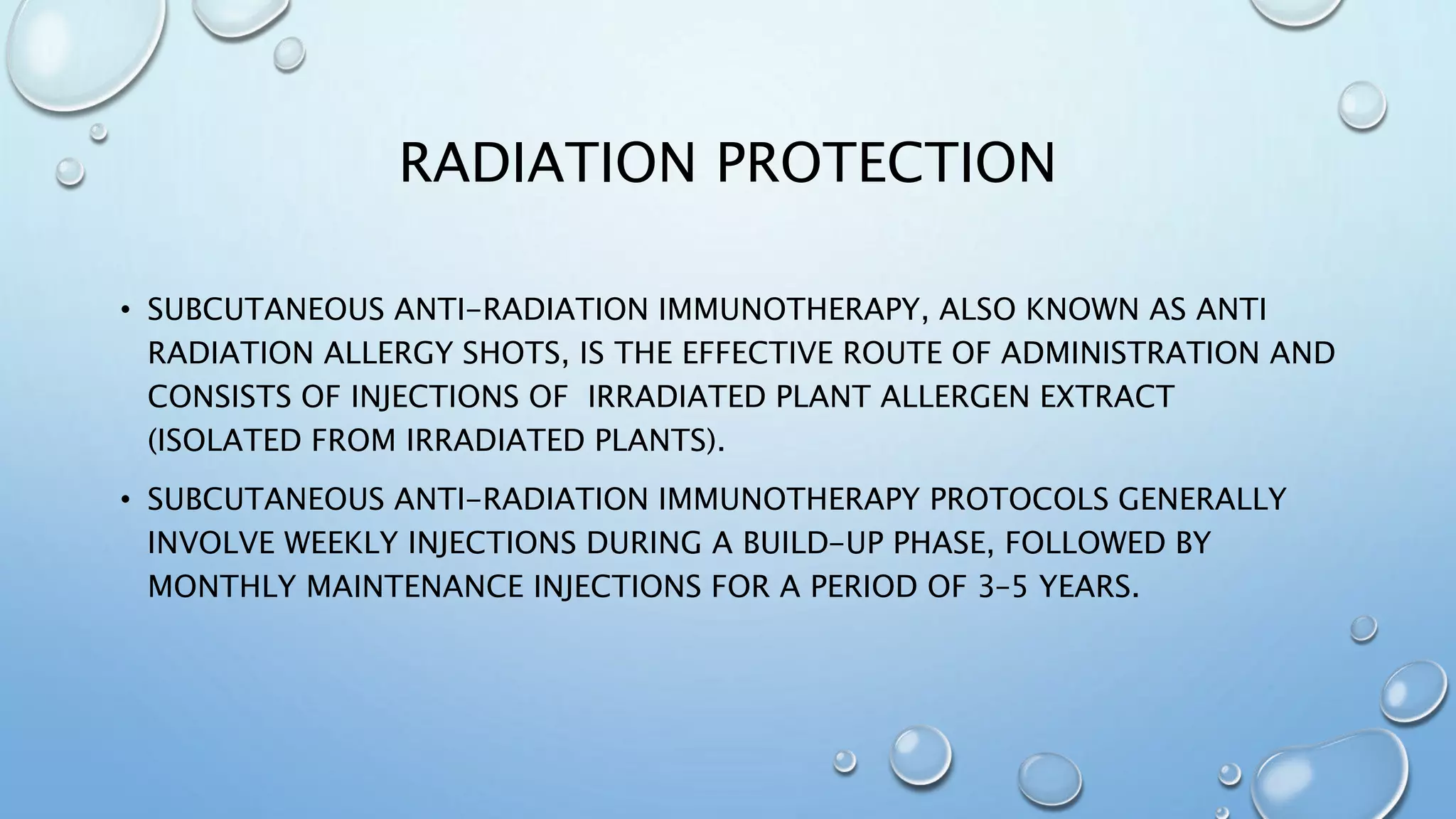 RADIATION PROTECTION

• SUBCUTANEOUS ANTI-RADIATION IMMUNOTHERAPY, ALSO KNOWN AS ANTI RADIATION ALLERGY SHOTS, IS THE EFFECTIVE ROUTE OF ADMINISTRATION AND CONSISTS OF INJECTIONS OF IRRADIATED PLANT ALLERGEN EXTRACT (ISOLATED FROM IRRADIATED PLANTS).

• SUBCUTANEOUS ANTI-RADIATION IMMUNOTHERAPY PROTOCOLS GENERALLY INVOLVE WEEKLY INJECTIONS DURING A BUILD-UP PHASE, FOLLOWED BY MONTHLY MAINTENANCE INJECTIONS FOR A PERIOD OF 3-5 YEARS.